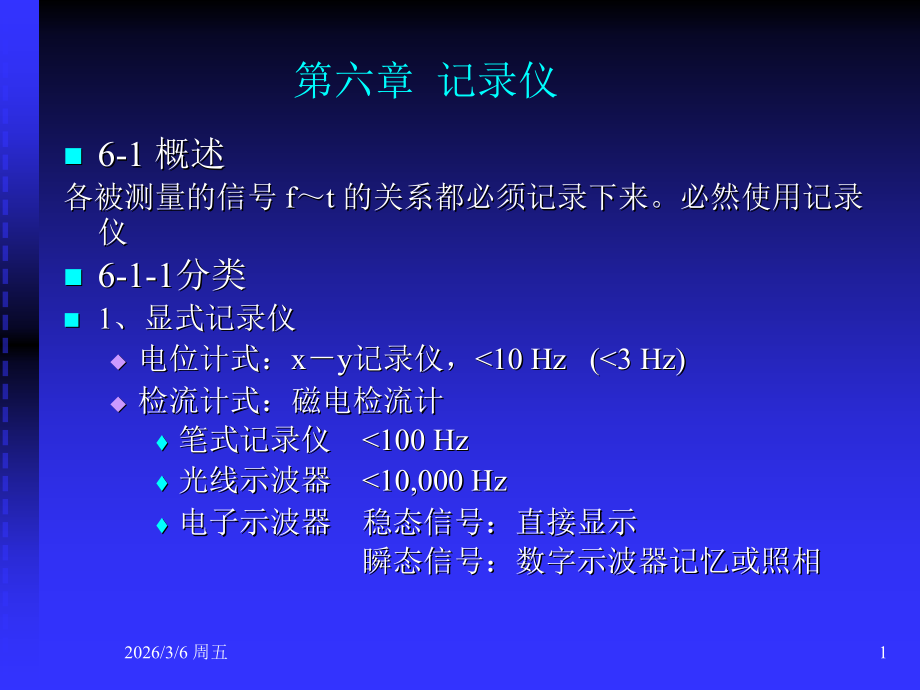 第六章 记录仪

6-1 概述

各被测量的信号 f～t 的关系都必须记录下来。必然使用记录仪

6-1-1分类

1、显式记录仪

电位计式：x－y记录仪，<10 Hz (<3 Hz)

检流计式：磁电检流计

笔式记录仪 <100 Hz

光线示波器 <10,000 Hz

电子示波器 稳态信号：直接显示
瞬态信号：数字示波器记忆或照相

2026/3/6 周五

1